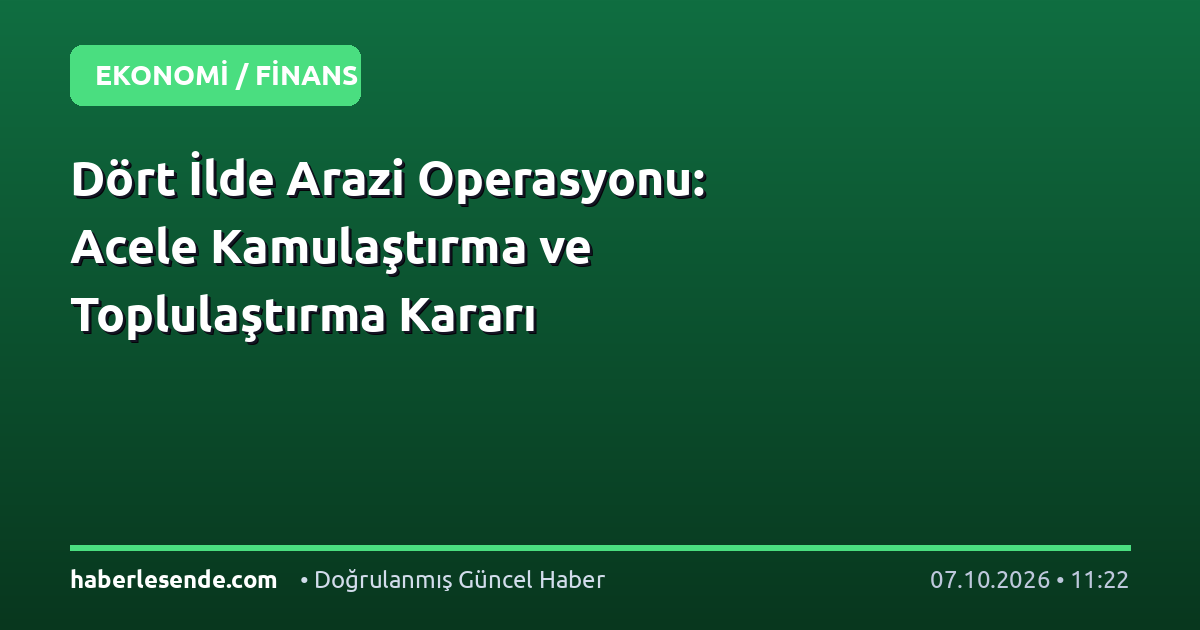 EKONOMİ / FİNANS

Dört İlde Arazi Operasyonu: Acele Kamulaştırma ve Toplulaştırma Kararı

haberlesende.com • Doğrulanmış Güncel Haber 07.10.2026 • 11:22